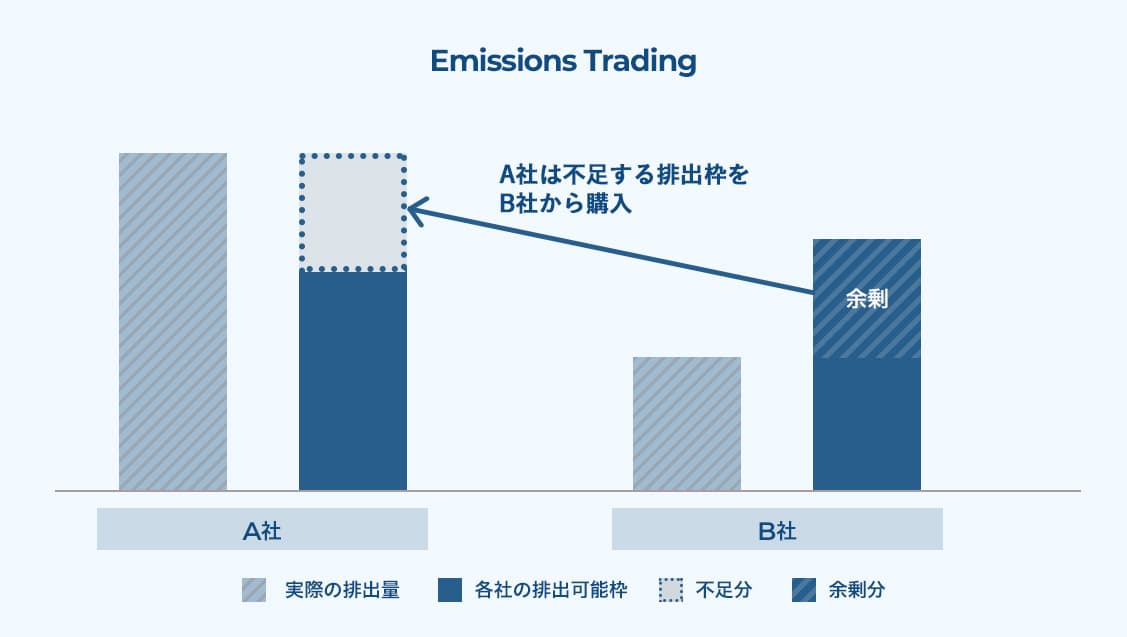 Emissions Trading

A社は不足する排出枠を
B社から購入

余剰

A社

B社

実際の排出量　各社の排出可能枠　不足分　余剰分